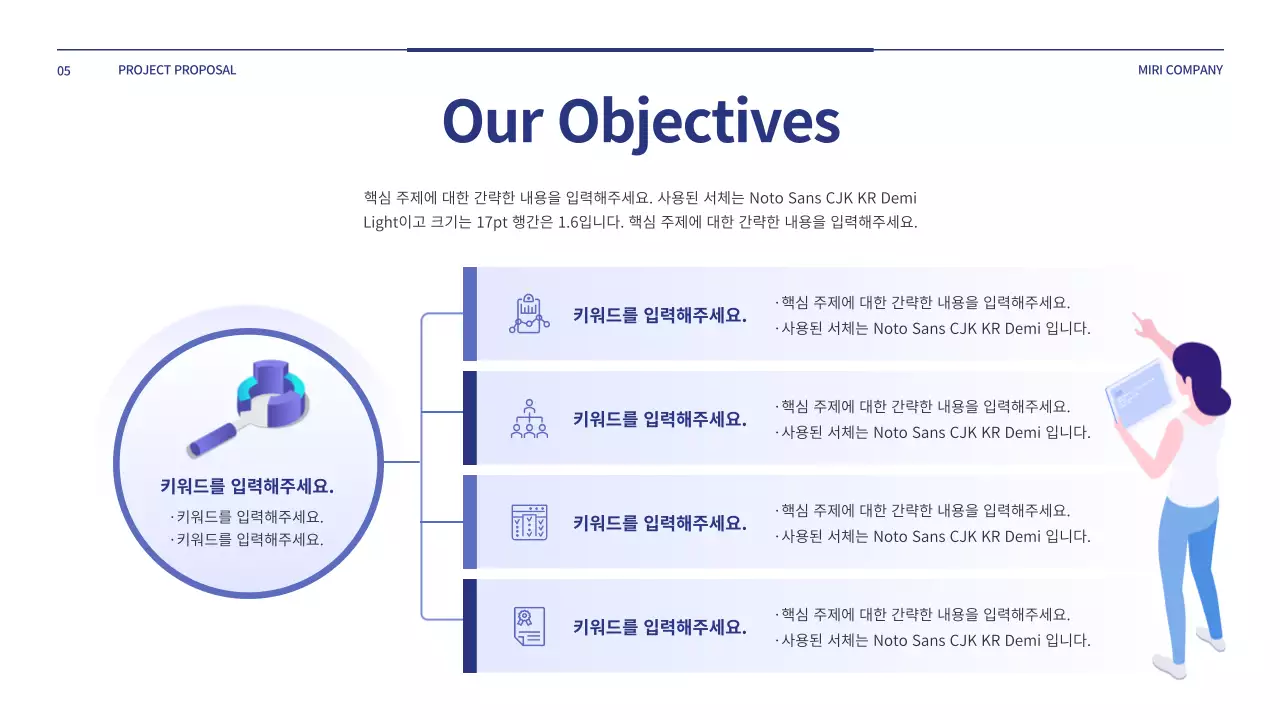 05 PROJECT PROPOSAL

MIRI COMPANY

Our Objectives

핵심 주제에 대한 간략한 내용을 입력해주세요. 사용된 서체는 Noto Sans CJK KR Demi Light이고 크기는 17pt 행간은 1.6입니다. 핵심 주제에 대한 간략한 내용을 입력해주세요.

키워드를 입력해주세요.
· 키워드를 입력해주세요.
· 키워드를 입력해주세요.

키워드를 입력해주세요.
· 핵심 주제에 대한 간략한 내용을 입력해주세요.
· 사용된 서체는 Noto Sans CJK KR Demi 입니다.

키워드를 입력해주세요.
· 핵심 주제에 대한 간략한 내용을 입력해주세요.
· 사용된 서체는 Noto Sans CJK KR Demi 입니다.

키워드를 입력해주세요.
· 핵심 주제에 대한 간략한 내용을 입력해주세요.
· 사용된 서체는 Noto Sans CJK KR Demi 입니다.

키워드를 입력해주세요.
· 핵심 주제에 대한 간략한 내용을 입력해주세요.
· 사용된 서체는 Noto Sans CJK KR Demi 입니다.